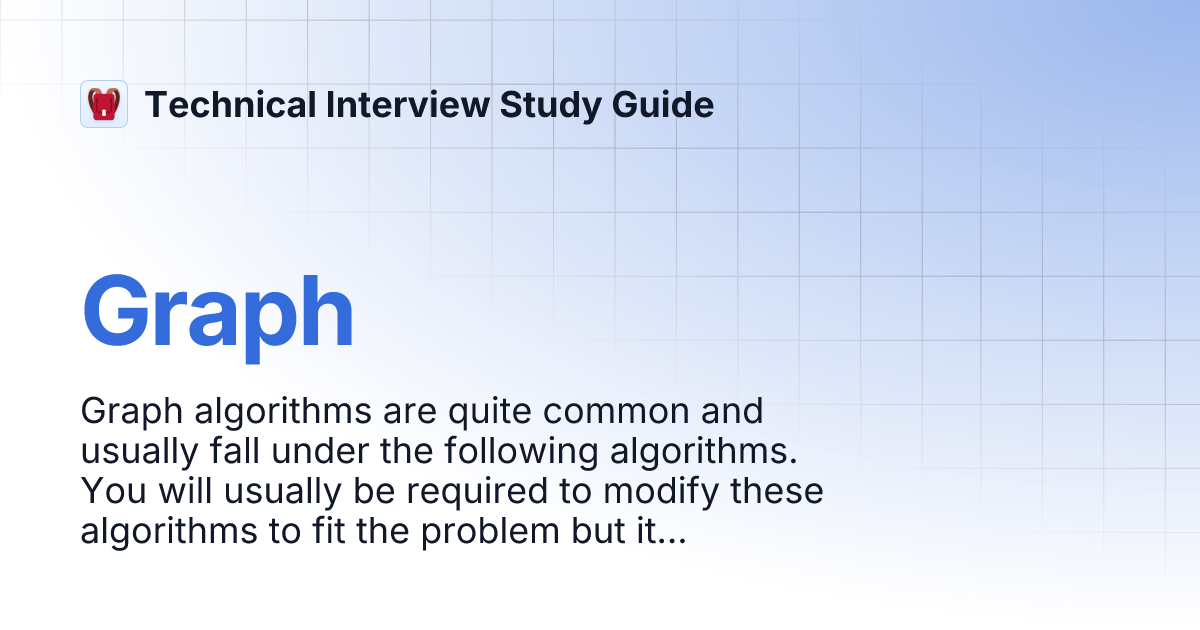 Technical Interview Study Guide

Graph

Graph algorithms are quite common and usually fall under the following algorithms. You will usually be required to modify these algorithms to fit the problem but it...